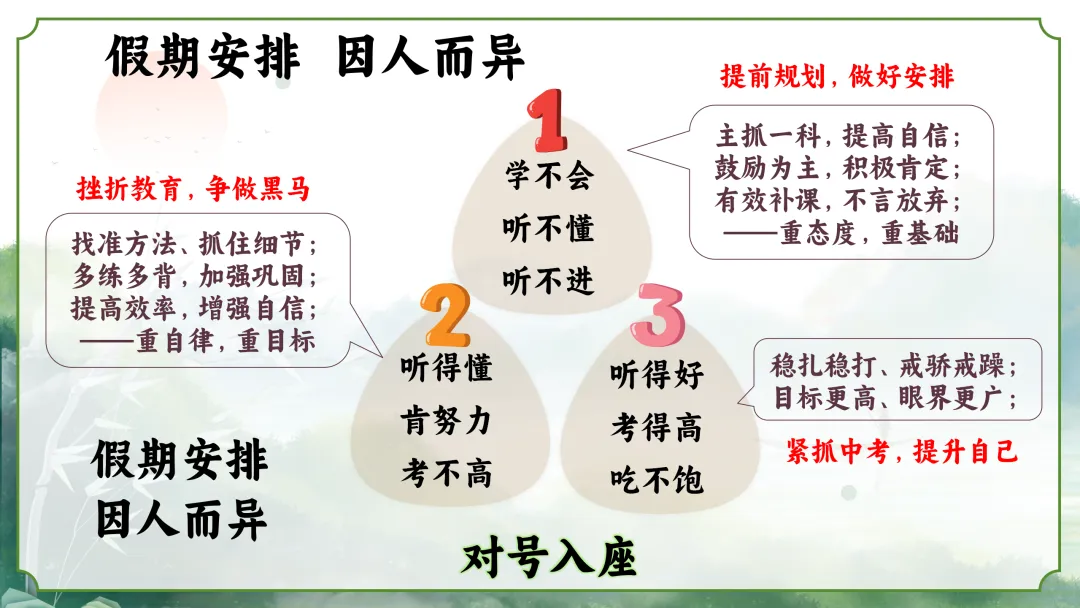 假期安排 因人而异

提前规划，做好安排

1
学不会
听不懂
听不进

主抓一科，提高自信；
鼓励为主，积极肯定；
有效补课，不言放弃；
——重态度，重基础

挫折教育，争做黑马

找准方法、抓住细节；
多练多背，加强巩固；
提高效率，增强自信；
——重自律，重目标

2
听得懂
肯努力
考不高

3
听得好
考得高
吃不饱

稳扎稳打、戒骄戒躁；
目标更高、眼界更广；

紧抓中考，提升自己

假期安排
因人而异

对号入座